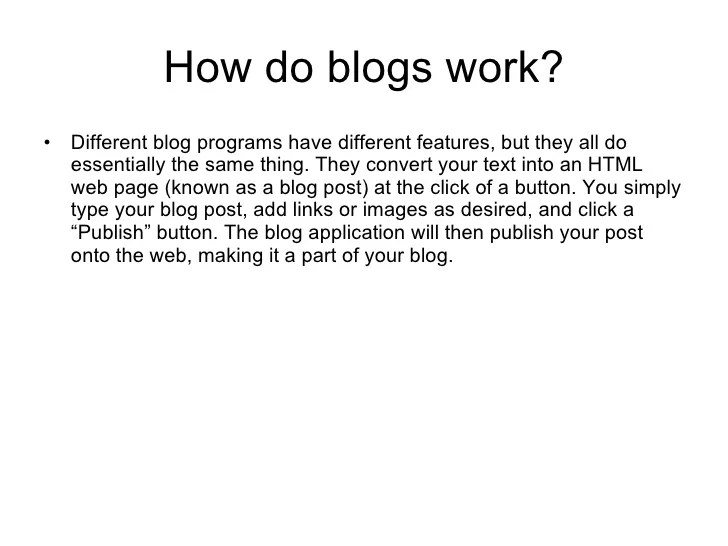 How do blogs work?

• Different blog programs have different features, but they all do essentially the same thing. They convert your text into an HTML web page (known as a blog post) at the click of a button. You simply type your blog post, add links or images as desired, and click a “Publish” button. The blog application will then publish your post onto the web, making it a part of your blog.